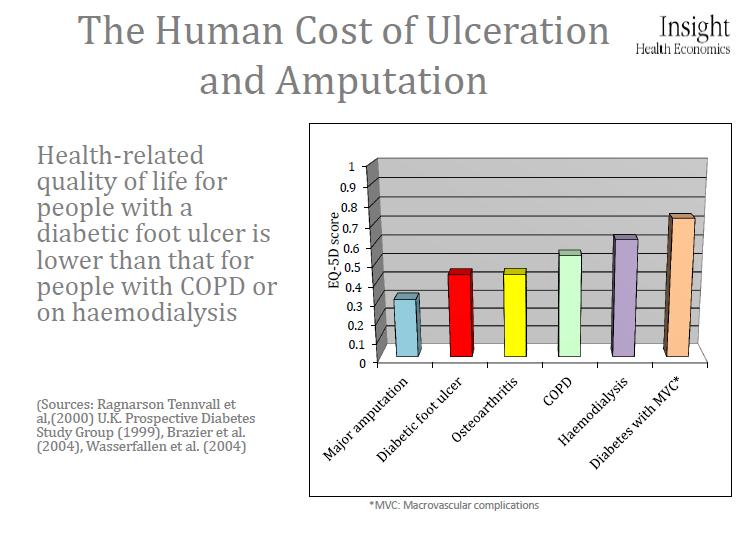 The Human Cost of Ulceration and Amputation

Insight
Health Economics

Health-related quality of life for people with a diabetic foot ulcer is lower than that for people with COPD or on haemodialysis

(Sources: Ragnarson Tennvall et al,(2000) U.K. Prospective Diabetes Study Group (1999), Brazier et al. (2004), Wasserfallen et al. (2004)

EQ-5D score

1
0.9
0.8
0.7
0.6
0.5
0.4
0.3
0.2
0.1
0

Major amputation
Diabetic foot ulcer
Osteoarthritis
COPD
Haemodialysis
Diabetes with MVC*

*MVC: Macrovascular complications